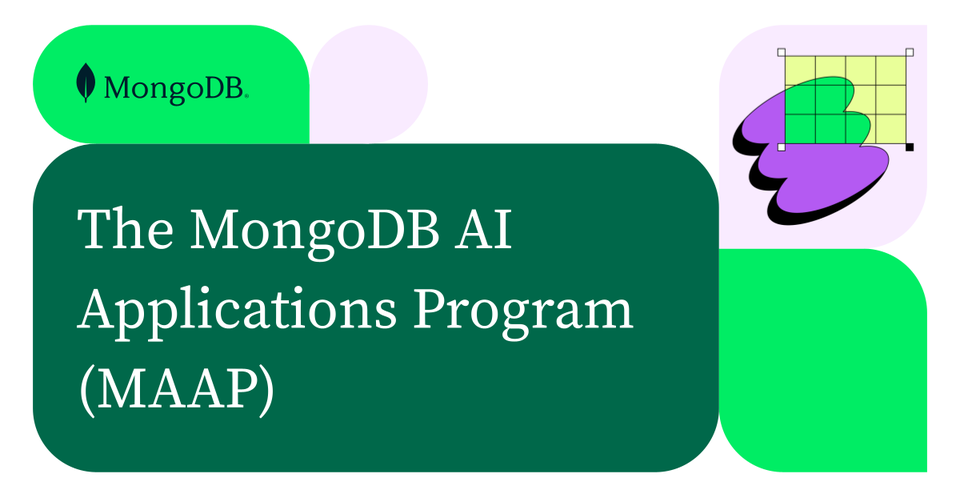 MongoDB.

The MongoDB AI Applications Program (MAAP)